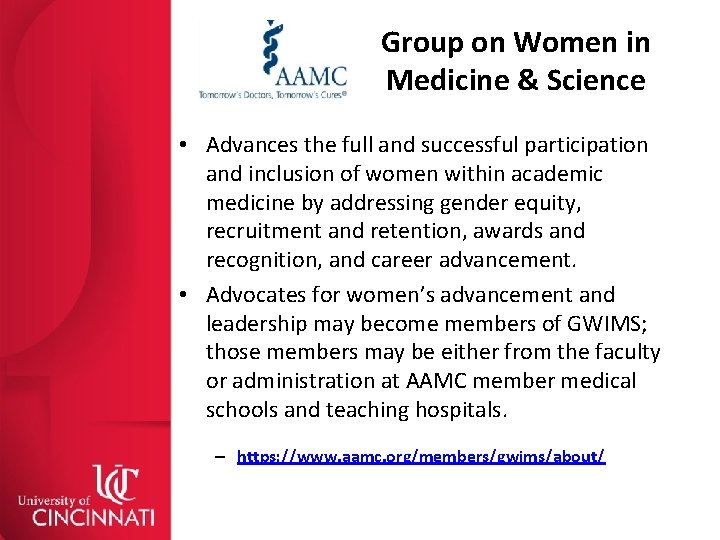 AAMC
Tomorrow's Doctors, Tomorrow's Cures®

Group on Women in Medicine & Science

• Advances the full and successful participation and inclusion of women within academic medicine by addressing gender equity, recruitment and retention, awards and recognition, and career advancement.

• Advocates for women's advancement and leadership may become members of GWIMS; those members may be either from the faculty or administration at AAMC member medical schools and teaching hospitals.

– https://www.aamc.org/members/gwims/about/

UC
University of CINCINNATI